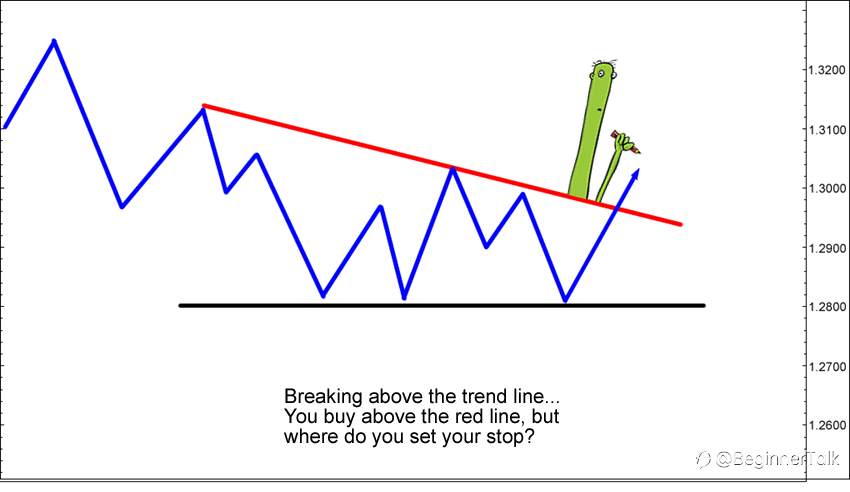 1.3200
1.3100
1.3000
1.2900
1.2800
1.2700
1.2600

Breaking above the trend line...
You buy above the red line, but where do you set your stop?

@BeginnerTalk